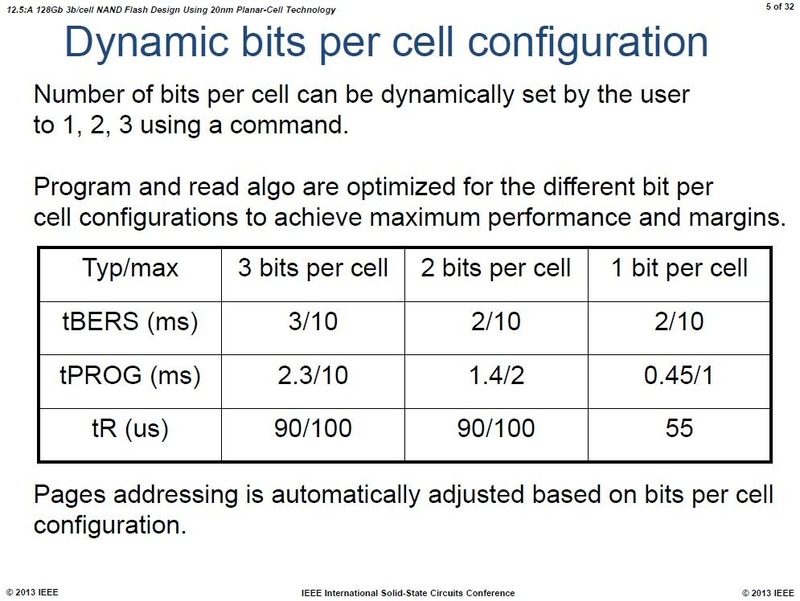 12.5:A 128Gb 3b/cell NAND Flash Design Using 20nm Planar-Cell Technology

5 of 32

Dynamic bits per cell configuration

Number of bits per cell can be dynamically set by the user to 1, 2, 3 using a command.

Program and read algo are optimized for the different bit per cell configurations to achieve maximum performance and margins.

| Typ/max | 3 bits per cell | 2 bits per cell | 1 bit per cell |
|---|---|---|---|
| tBERS (ms) | 3/10 | 2/10 | 2/10 |
| tPROG (ms) | 2.3/10 | 1.4/2 | 0.45/1 |
| tR (us) | 90/100 | 90/100 | 55 |

Pages addressing is automatically adjusted based on bits per cell configuration.

© 2013 IEEE

IEEE International Solid-State Circuits Conference

© 2013 IEEE